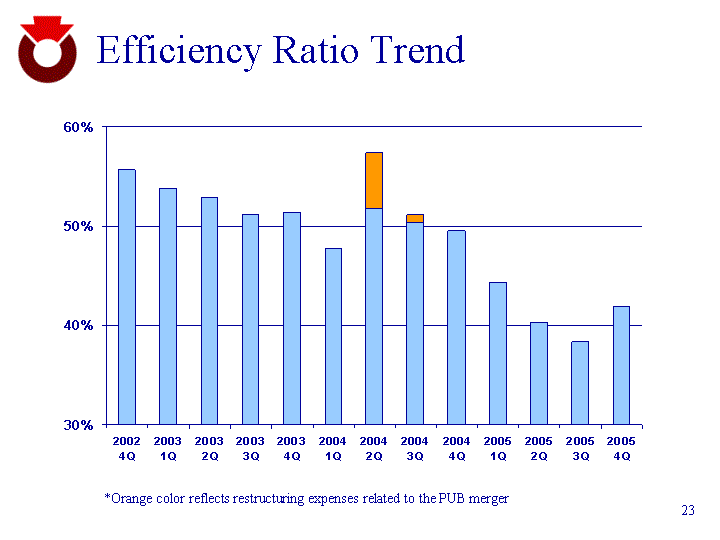 Efficiency Ratio Trend

60%
50%
40%
30%

2002 4Q
2003 1Q
2003 2Q
2003 3Q
2003 4Q
2004 1Q
2004 2Q
2004 3Q
2004 4Q
2005 1Q
2005 2Q
2005 3Q
2005 4Q

*Orange color reflects restructuring expenses related to the PUB merger

23